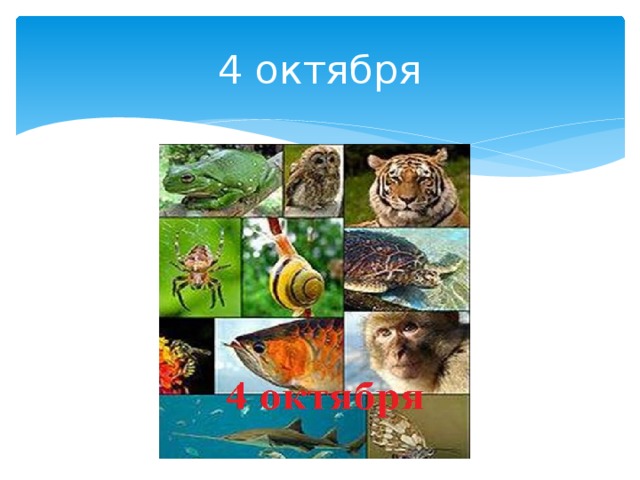 4 октября

4 октября